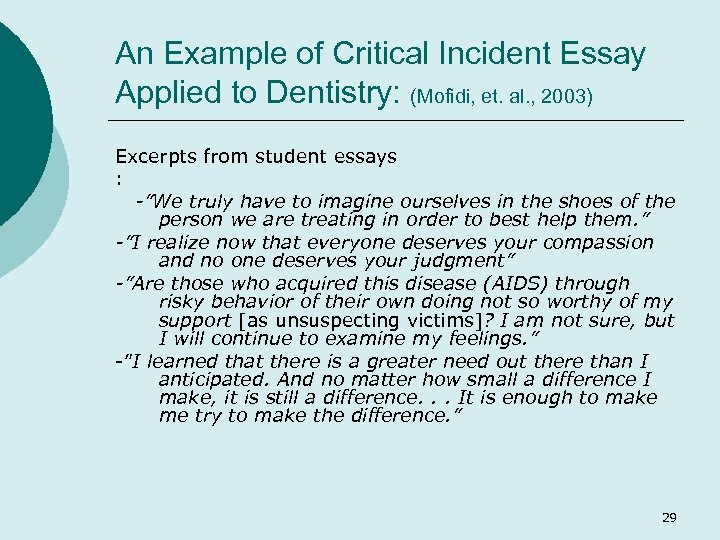 An Example of Critical Incident Essay Applied to Dentistry: (Mofidi, et. al., 2003)

Excerpts from student essays
:

-"We truly have to imagine ourselves in the shoes of the person we are treating in order to best help them."

-"I realize now that everyone deserves your compassion and no one deserves your judgment"

-"Are those who acquired this disease (AIDS) through risky behavior of their own doing not so worthy of my support [as unsuspecting victims]? I am not sure, but I will continue to examine my feelings."

-"I learned that there is a greater need out there than I anticipated. And no matter how small a difference I make, it is still a difference. . . It is enough to make me try to make the difference."

29